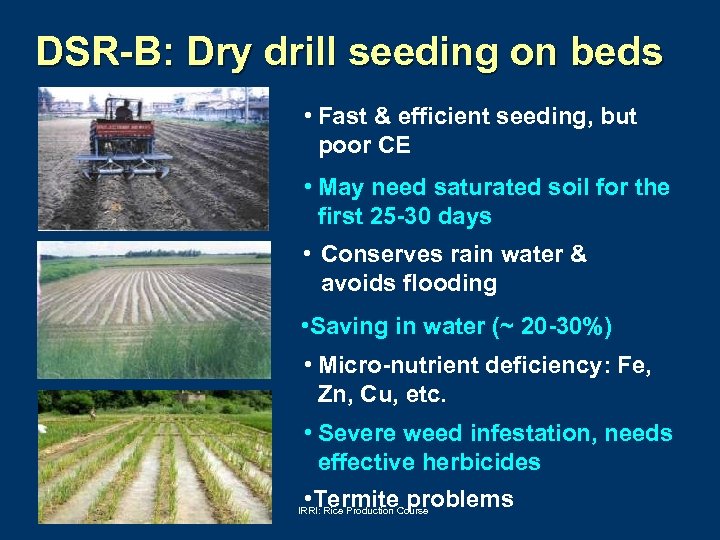 DSR-B: Dry drill seeding on beds

• Fast & efficient seeding, but poor CE

• May need saturated soil for the first 25-30 days

• Conserves rain water & avoids flooding

•Saving in water (~ 20-30%)

• Micro-nutrient deficiency: Fe, Zn, Cu, etc.

• Severe weed infestation, needs effective herbicides

•Termite problems

IRRI: Rice Production Course